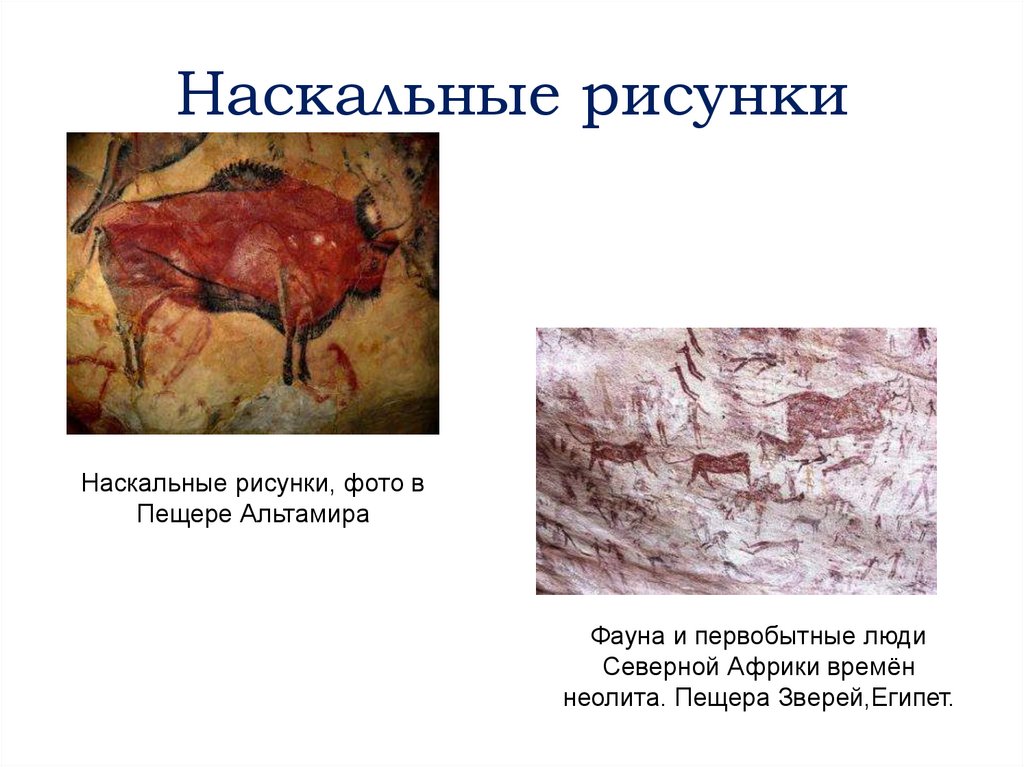 Наскальные рисунки

Наскальные рисунки, фото в Пещере Альтамира

Фауна и первобытные люди Северной Африки времён неолита. Пещера Зверей,Египет.